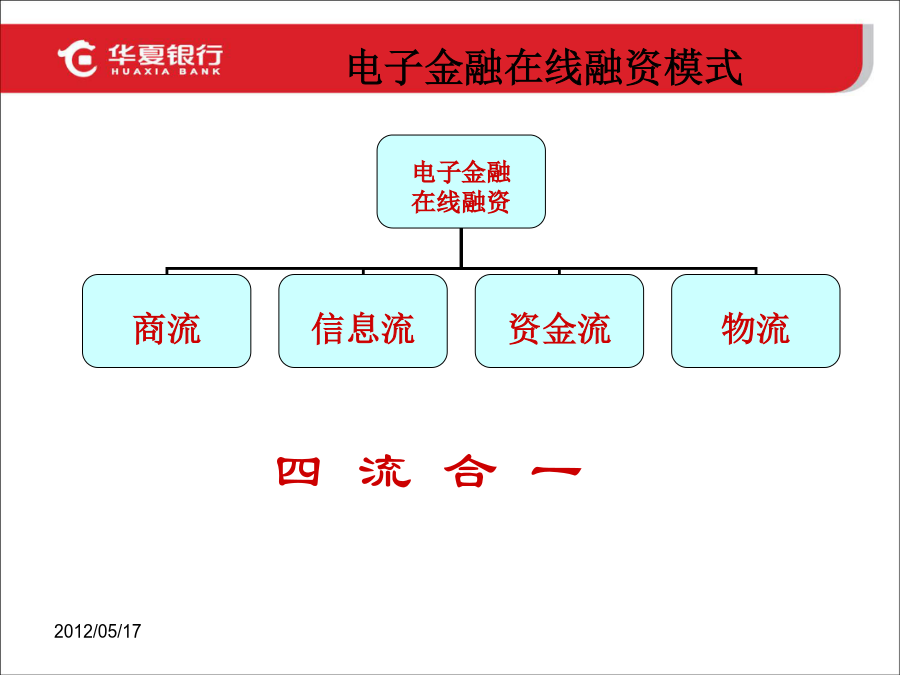 华夏银行
HUAXIA BANK

电子金融在线融资模式

电子金融
在线融资

商流

信息流

资金流

物流

四 流 合 一

2012/05/17